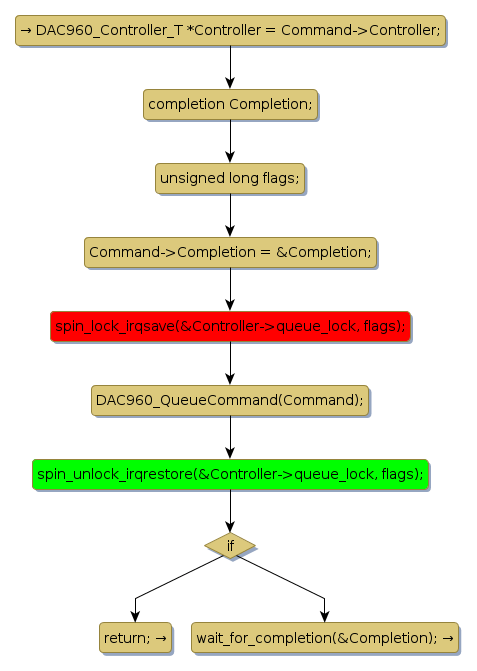 → DAC960_Controller_T *Controller = Command->Controller;

completion Completion;

unsigned long flags;

Command->Completion = &Completion;

spin_lock_irqsave(&Controller->queue_lock, flags);

DAC960_QueueCommand(Command);

spin_unlock_irqrestore(&Controller->queue_lock, flags);

if

return; →

wait_for_completion(&Completion); →